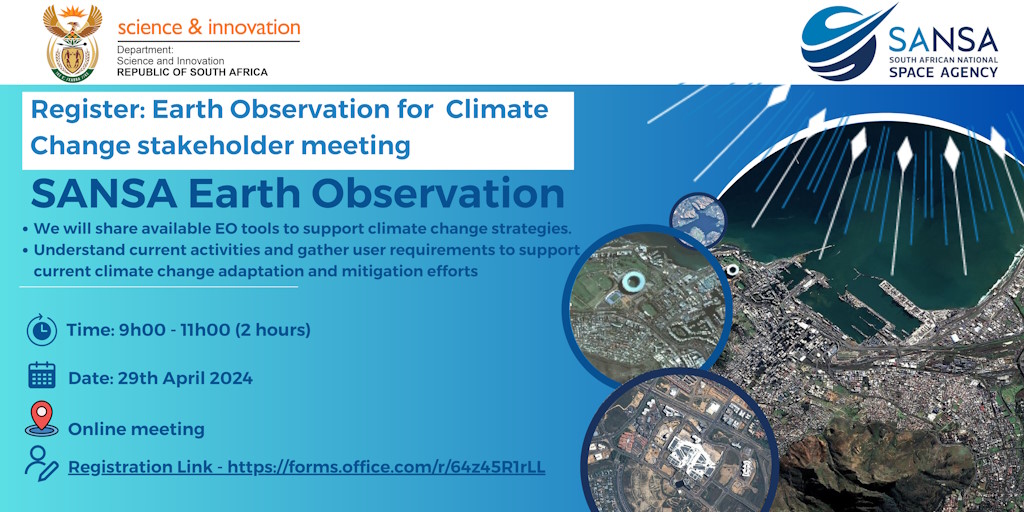 science & innovation
Department:
Science and Innovation
REPUBLIC OF SOUTH AFRICA

SANSA
SOUTH AFRICAN NATIONAL SPACE AGENCY

Register: Earth Observation for Climate Change stakeholder meeting

SANSA Earth Observation

• We will share available EO tools to support climate change strategies.
• Understand current activities and gather user requirements to support current climate change adaptation and mitigation efforts

Time: 9h00 - 11h00 (2 hours)

Date: 29th April 2024

Online meeting

Registration Link - https://forms.office.com/r/64z45R1rLL